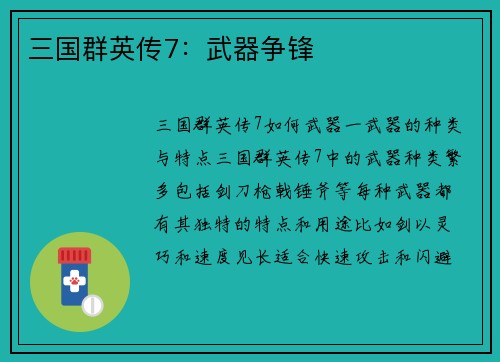 三国群英传7：武器争锋

三国群英传7如何武器一武器的种类与特点三国群英传7中的武器种类繁多包括剑刀枪戟锤斧等每种武器都有其独特的特点和用途比如剑以灵巧和速度见长适合快速攻击和闪避